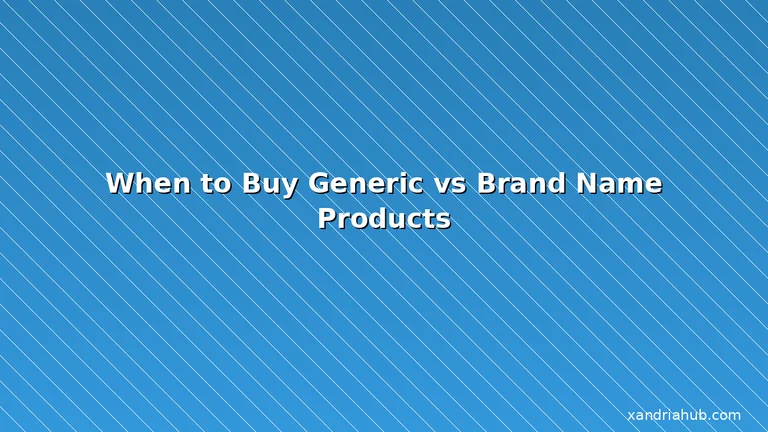 When to Buy Generic vs Brand Name Products

xandriahub.com